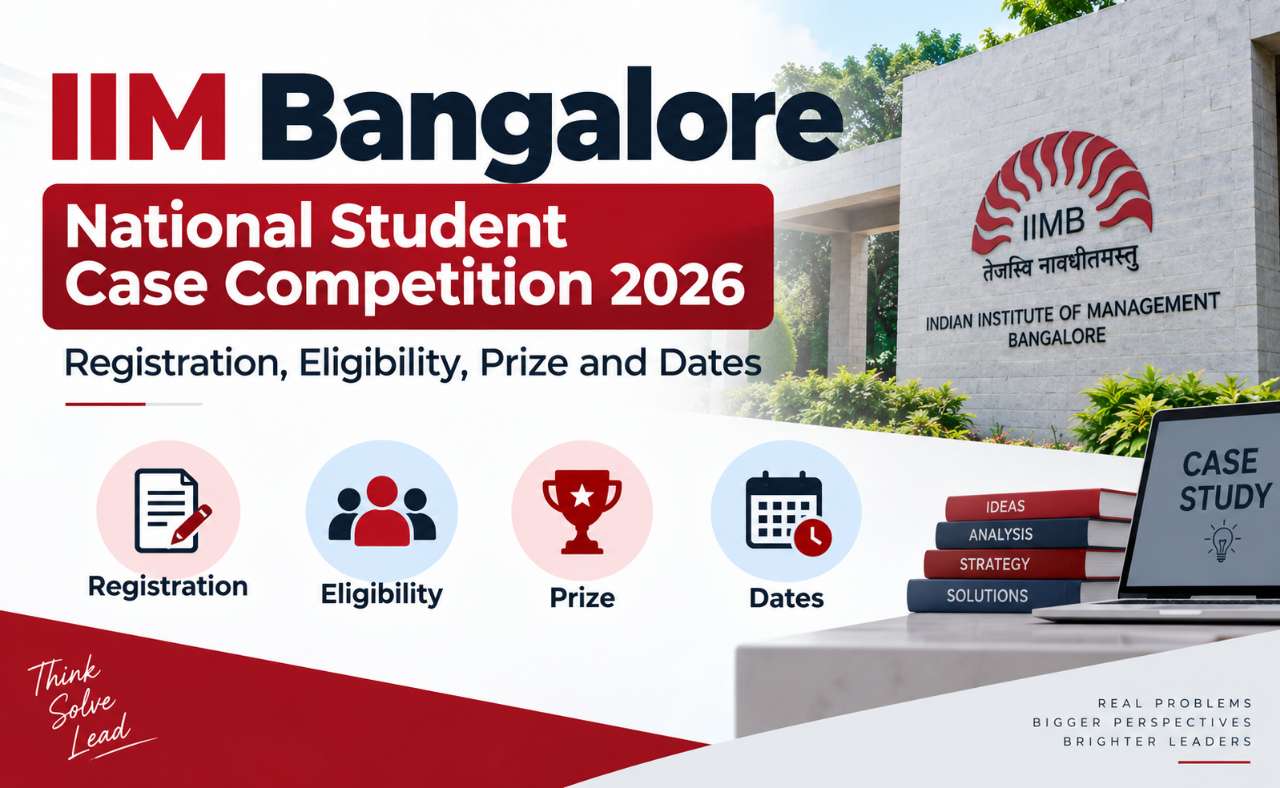 IIM Bangalore

National Student Case Competition 2026

Registration, Eligibility, Prize and Dates

IIMB
तेजस्वि नावधीतमस्तु
INDIAN INSTITUTE OF MANAGEMENT BANGALORE

Registration

Eligibility

Prize

Dates

IDEAS
ANALYSIS
STRATEGY
SOLUTIONS

CASE STUDY

Think
Solve
Lead

REAL PROBLEMS
BIGGER PERSPECTIVES
BRIGHTER LEADERS